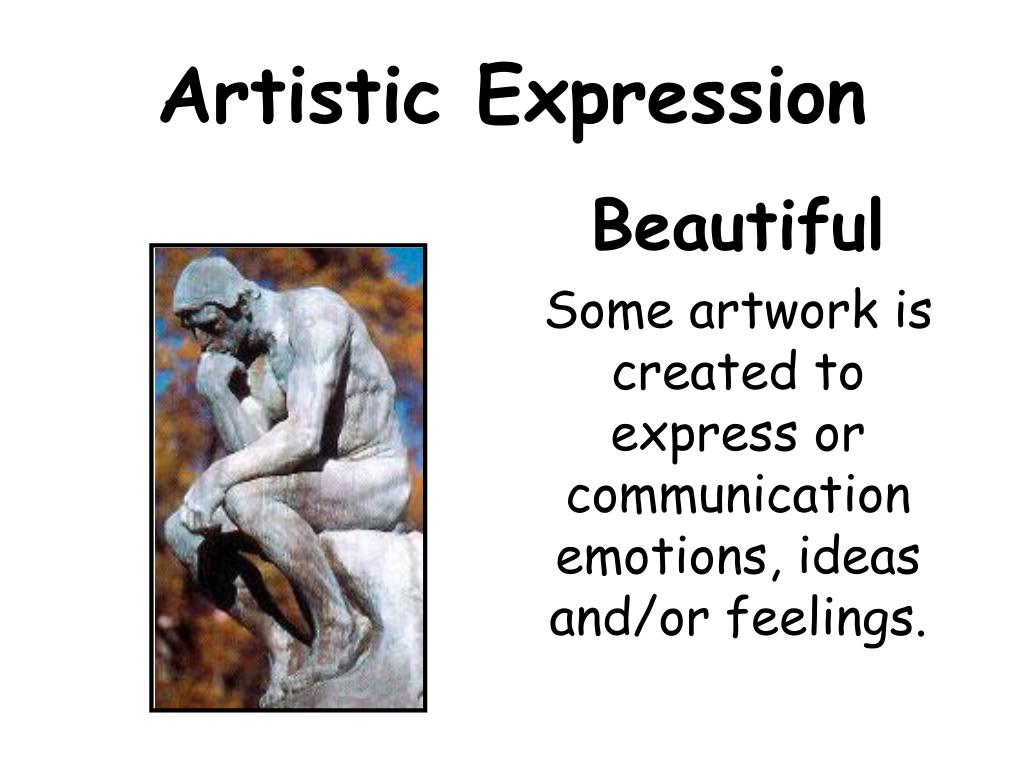 Artistic Expression

Beautiful

Some artwork is created to express or communication emotions, ideas and/or feelings.